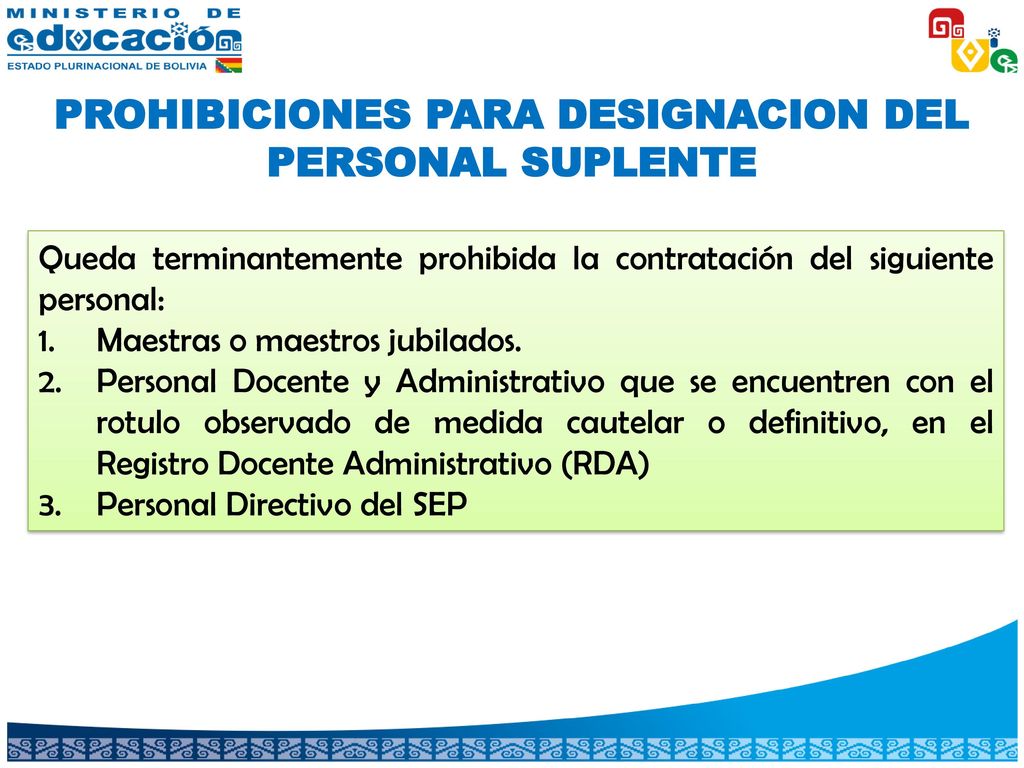 MINISTERIO DE
educación
ESTADO PLURINACIONAL DE BOLIVIA

PROHIBICIONES PARA DESIGNACION DEL PERSONAL SUPLENTE

Queda terminantemente prohibida la contratación del siguiente personal:
1. Maestras o maestros jubilados.
2. Personal Docente y Administrativo que se encuentren con el rotulo observado de medida cautelar o definitivo, en el Registro Docente Administrativo (RDA)
3. Personal Directivo del SEP